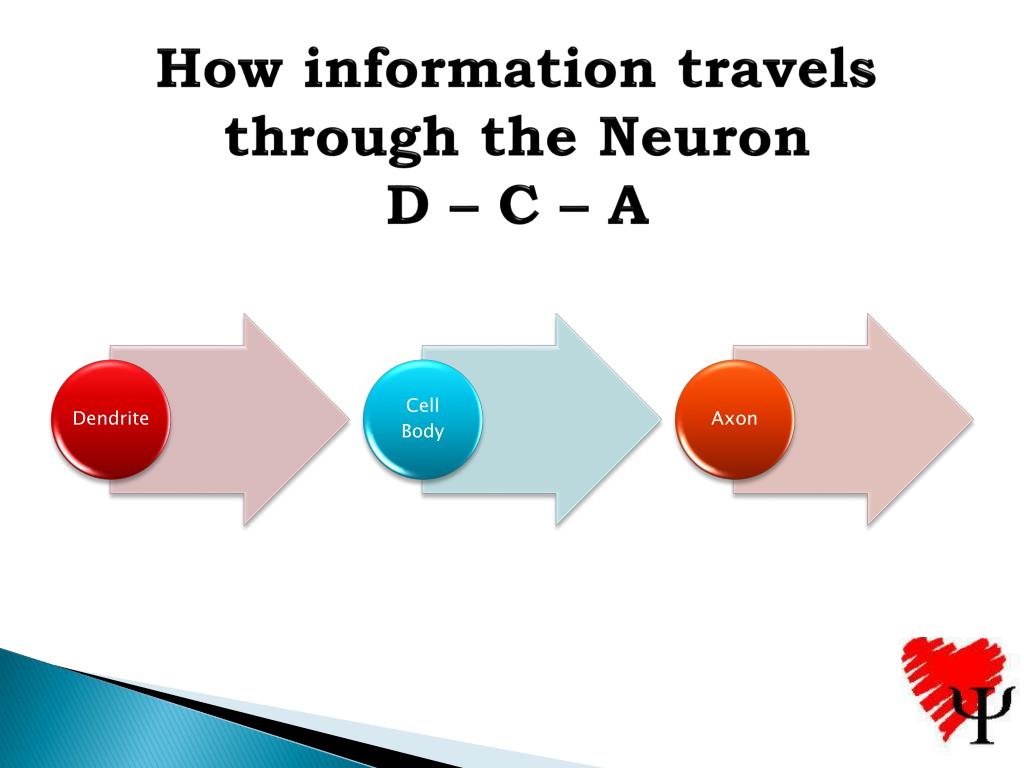 How information travels through the Neuron
D – C – A

Dendrite

Cell Body

Axon

Ψ